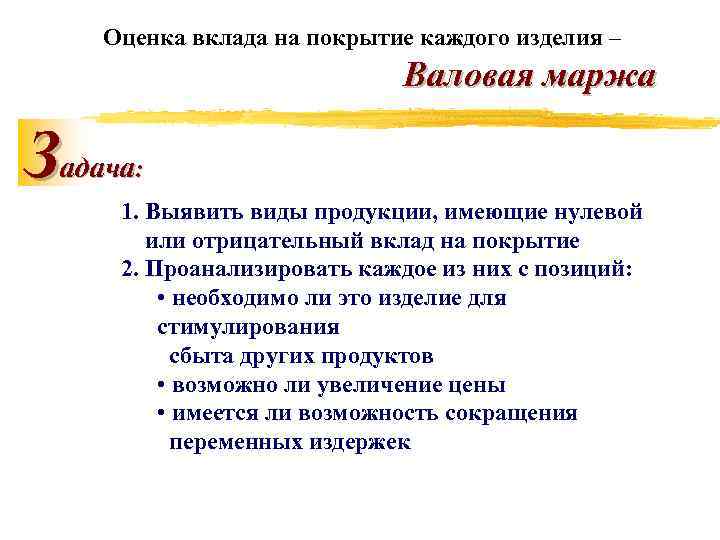 Оценка вклада на покрытие каждого изделия –

Валовая маржа

Задача:

1. Выявить виды продукции, имеющие нулевой или отрицательный вклад на покрытие
2. Проанализировать каждое из них с позиций:
• необходимо ли это изделие для стимулирования сбыта других продуктов
• возможно ли увеличение цены
• имеется ли возможность сокращения переменных издержек